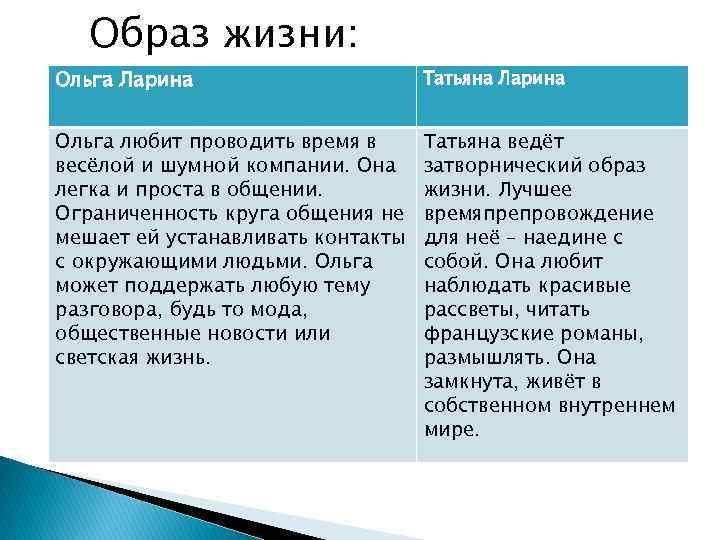 Образ жизни:

| Ольга Ларина | Татьяна Ларина |
|---|---|
| Ольга любит проводить время в весёлой и шумной компании. Она легка и проста в общении. Ограниченность круга общения не мешает ей устанавливать контакты с окружающими людьми. Ольга может поддержать любую тему разговора, будь то мода, общественные новости или светская жизнь. | Татьяна ведёт затворнический образ жизни. Лучшее времяпрепровождение для неё – наедине с собой. Она любит наблюдать красивые рассветы, читать французские романы, размышлять. Она замкнута, живёт в собственном внутреннем мире. |